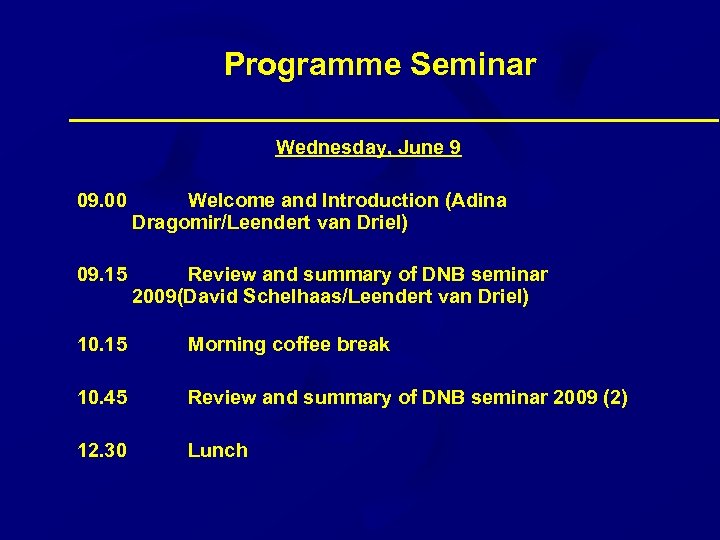 Programme Seminar

Wednesday, June 9

09.00 Welcome and Introduction (Adina Dragomir/Leendert van Driel)

09.15 Review and summary of DNB seminar 2009(David Schelhaas/Leendert van Driel)

10.15 Morning coffee break

10.45 Review and summary of DNB seminar 2009 (2)

12.30 Lunch